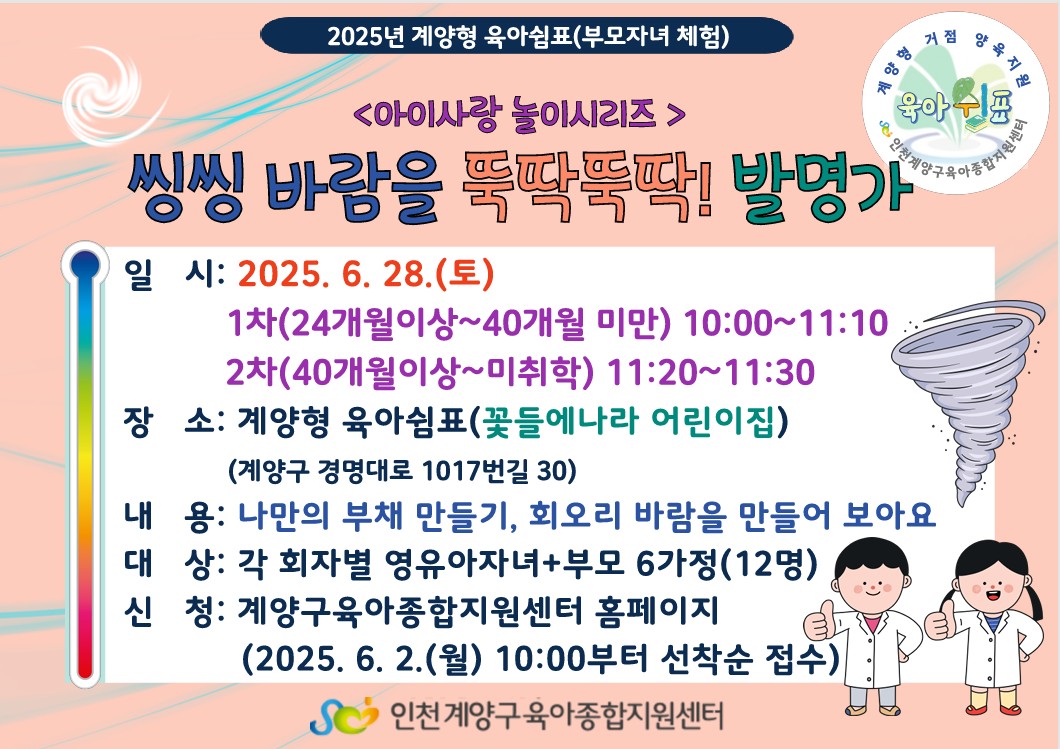 2025년 계양형 육아쉼표(부모자녀 체험)

계양형 거점 양육지원
육아쉼표
인천계양구육아종합지원센터

<아이사랑 놀이시리즈 >

씽씽 바람을 뚝딱뚝딱! 발명가

일 시: 2025. 6. 28.(토)
1차(24개월이상~40개월 미만) 10:00~11:10
2차(40개월이상~미취학) 11:20~11:30

장 소: 계양형 육아쉼표(꽃들에나라 어린이집)
(계양구 경명대로 1017번길 30)

내 용: 나만의 부채 만들기, 회오리 바람을 만들어 보아요

대 상: 각 회자별 영유아자녀+부모 6가정(12명)

신 청: 계양구육아종합지원센터 홈페이지
(2025. 6. 2.(월) 10:00부터 선착순 접수)

인천계양구육아종합지원센터